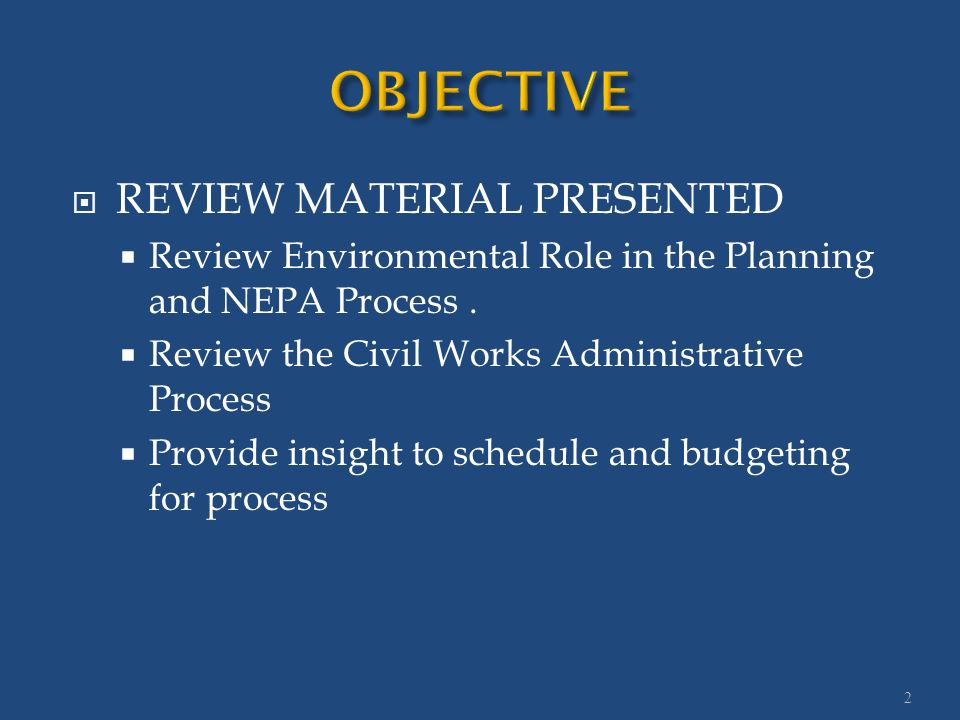 OBJECTIVE

REVIEW MATERIAL PRESENTED

Review Environmental Role in the Planning and NEPA Process .

Review the Civil Works Administrative Process

Provide insight to schedule and budgeting for process

2